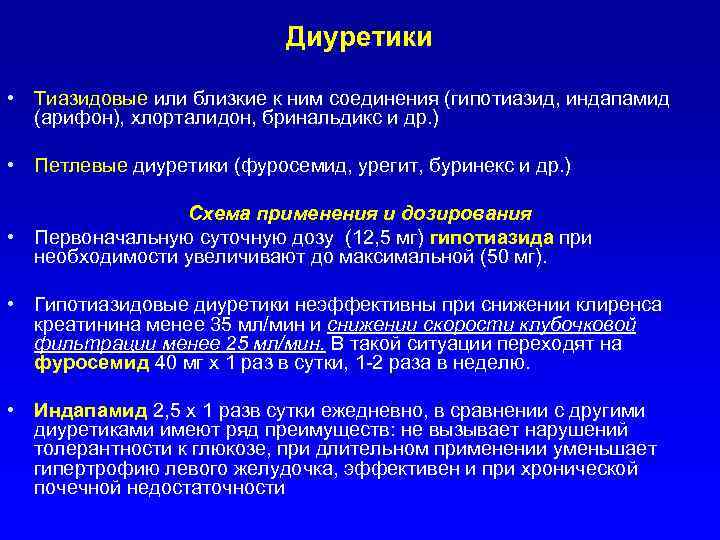 Диуретики

• Тиазидовые или близкие к ним соединения (гипотиазид, индапамид (арифон), хлорталидон, бринальдикс и др.)

• Петлевые диуретики (фуросемид, урегит, буринекс и др.)

Схема применения и дозирования

• Первоначальную суточную дозу (12,5 мг) гипотиазида при необходимости увеличивают до максимальной (50 мг).

• Гипотиазидовые диуретики неэффективны при снижении клиренса креатинина менее 35 мл/мин и снижении скорости клубочковой фильтрации менее 25 мл/мин. В такой ситуации переходят на фуросемид 40 мг х 1 раз в сутки, 1-2 раза в неделю.

• Индапамид 2,5 х 1 разв сутки ежедневно, в сравнении с другими диуретиками имеют ряд преимуществ: не вызывает нарушений толерантности к глюкозе, при длительном применении уменьшает гипертрофию левого желудочка, эффективен и при хронической почечной недостаточности